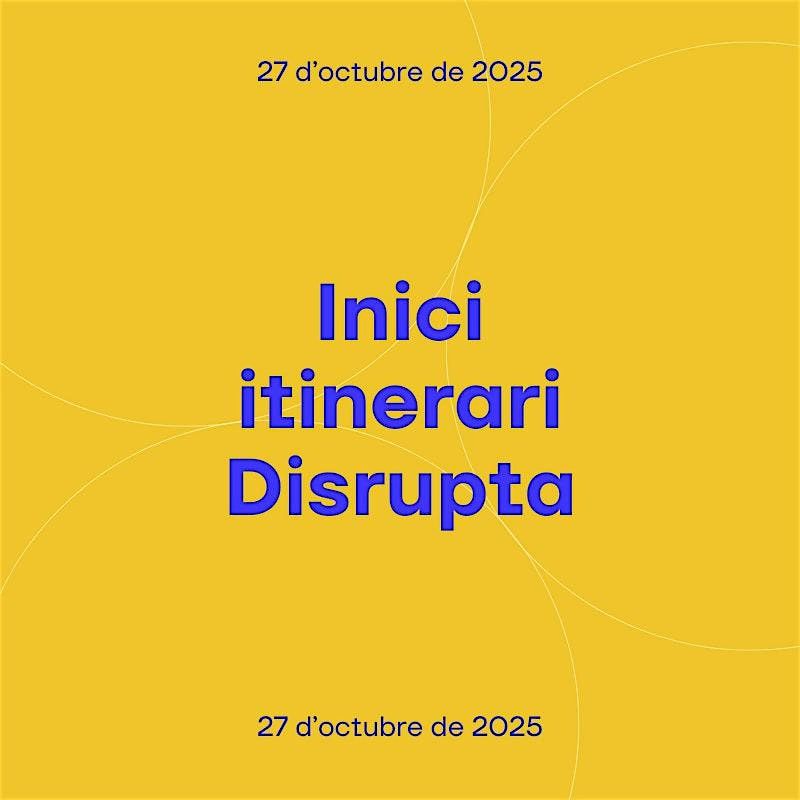 27 d’octubre de 2025

Inici itinerari Disrupta

27 d’octubre de 2025